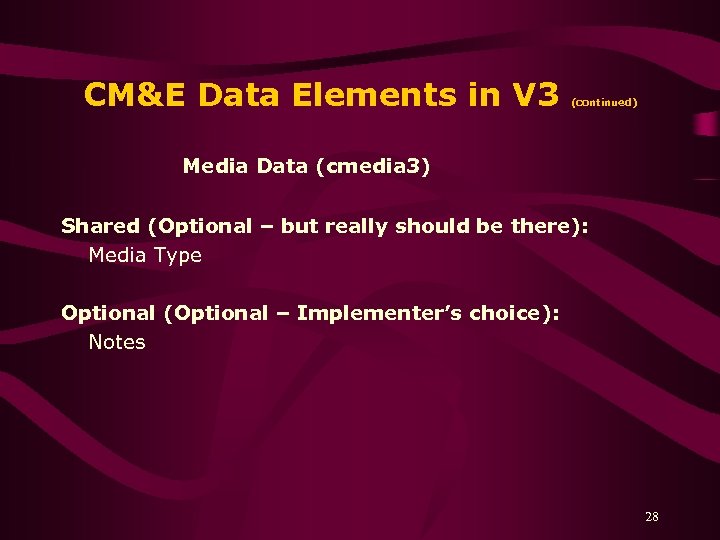 CM&E Data Elements in V3 (continued)

Media Data (cmedia3)

Shared (Optional – but really should be there):
Media Type

Optional (Optional – Implementer's choice):
Notes

28